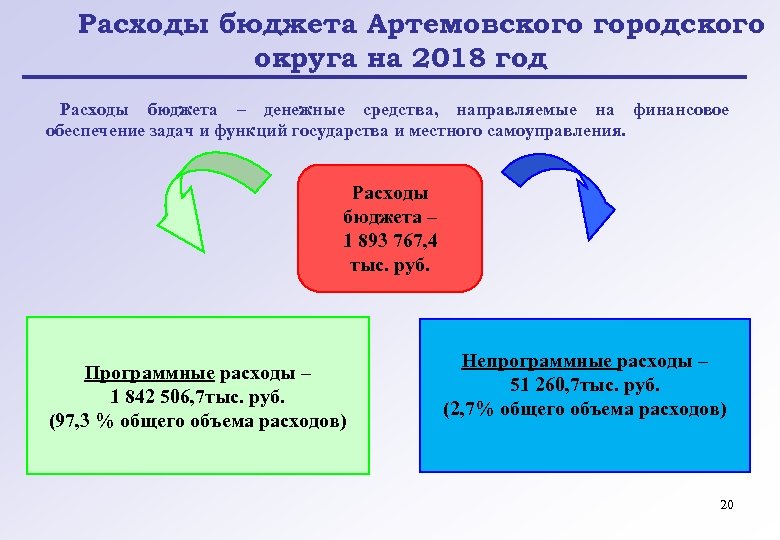 Расходы бюджета Артемовского городского округа на 2018 год

Расходы бюджета – денежные средства, направляемые на финансовое обеспечение задач и функций государства и местного самоуправления.

Расходы бюджета – 1 893 767,4 тыс. руб.

Программные расходы – 1 842 506,7тыс. руб. (97,3 % общего объема расходов)

Непрограммные расходы – 51 260,7тыс. руб. (2,7% общего объема расходов)

20